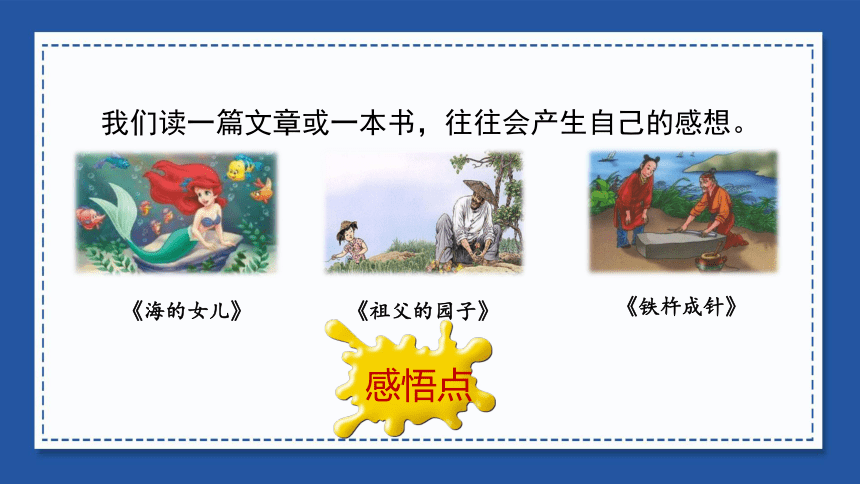 我们读一篇文章或一本书，往往会产生自己的感想。

《海的女儿》

《祖父的园子》

《铁杵成针》

感悟点